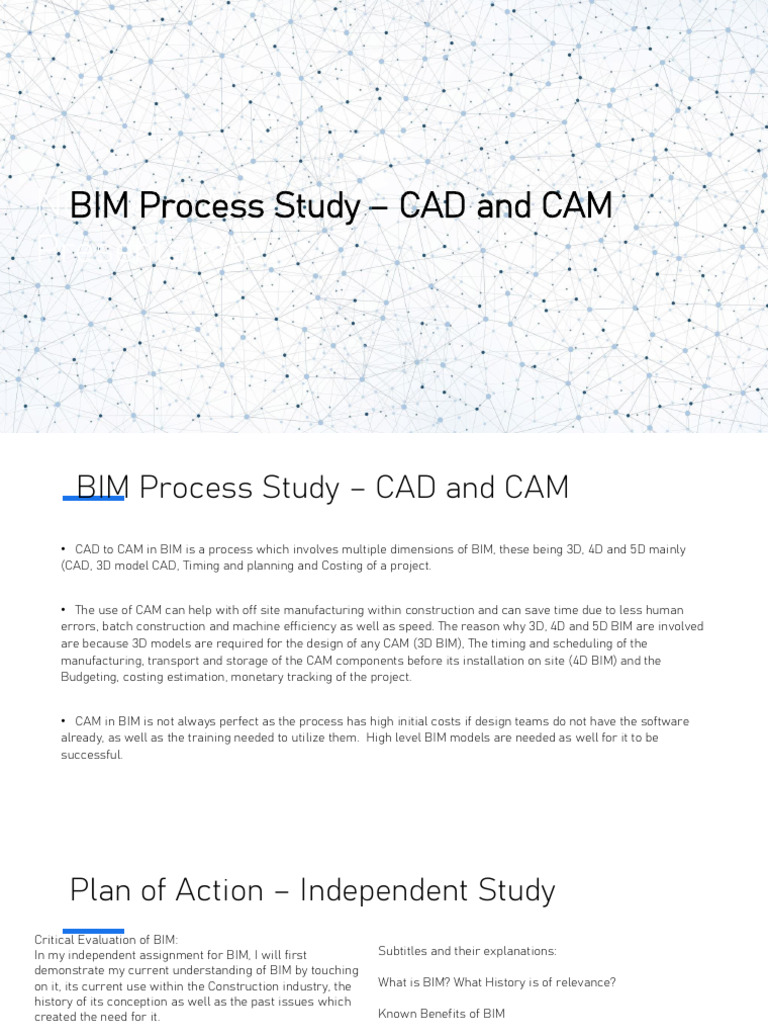 BIM Process Study – CAD and CAM

BIM Process Study – CAD and CAM

• CAD to CAM in BIM is a process which involves multiple dimensions of BIM, these being 3D, 4D and 5D mainly (CAD, 3D model CAD, Timing and planning and Costing of a project.

• The use of CAM can help with off site manufacturing within construction and can save time due to less human errors, batch construction and machine efficiency as well as speed. The reason why 3D, 4D and 5D BIM are involved are because 3D models are required for the design of any CAM (3D BIM), The timing and scheduling of the manufacturing, transport and storage of the CAM components before its installation on site (4D BIM) and the Budgeting, costing estimation, monetary tracking of the project.

• CAM in BIM is not always perfect as the process has high initial costs if design teams do not have the software already, as well as the training needed to utilize them. High level BIM models are needed as well for it to be successful.

Plan of Action – Independent Study

Critical Evaluation of BIM:
In my independent assignment for BIM, I will first demonstrate my current understanding of BIM by touching on it, its current use within the Construction industry, the history of its conception as well as the past issues which created the need for it.

Subtitles and their explanations:

What is BIM? What History is of relevance?

Known Benefits of BIM